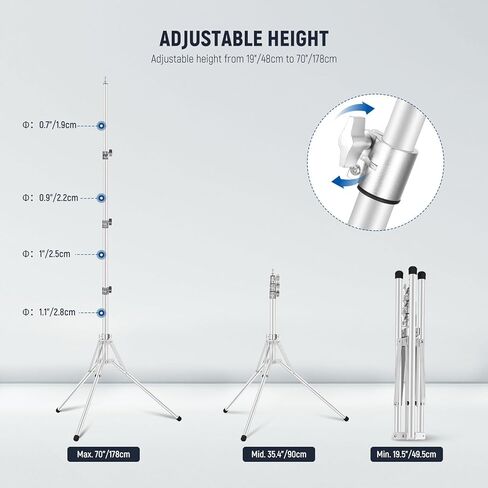 ADJUSTABLE HEIGHT

Adjustable height from 19"/48cm to 70"/178cm

Φ: 0.7"/1.9cm

Φ: 0.9"/2.2cm

Φ: 1"/2.5cm

Φ: 1.1"/2.8cm

Max. 70"/178cm

Mid. 35.4"/90cm

Min. 19.5"/49.5cm